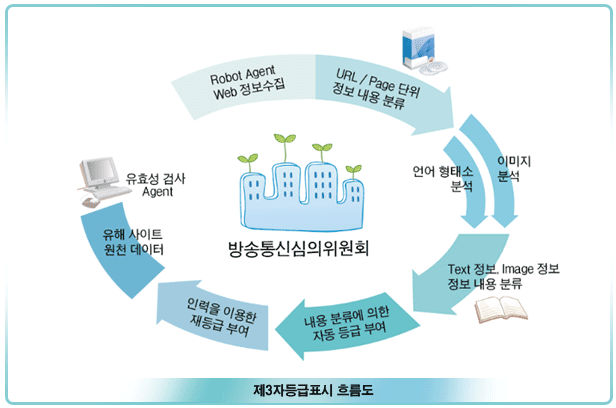 Robot Agent
Web 정보수집

URL / Page 단위
정보 내용 분류

언어 형태소
분석

이미지
분석

Text 정보, Image 정보
정보 내용 분류

내용 분류에 의한
자동 등급 부여

인력을 이용한
재등급 부여

유해 사이트
원천 데이터

유효성 검사
Agent

방송통신심의위원회

제3자등급표시 흐름도